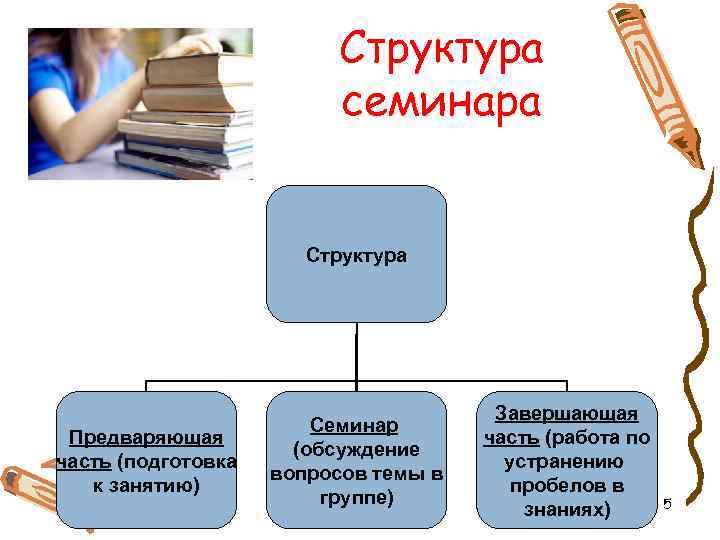 Структура семинара

Структура

Предваряющая часть (подготовка к занятию)

Семинар (обсуждение вопросов темы в группе)

Завершающая часть (работа по устранению пробелов в знаниях)

5